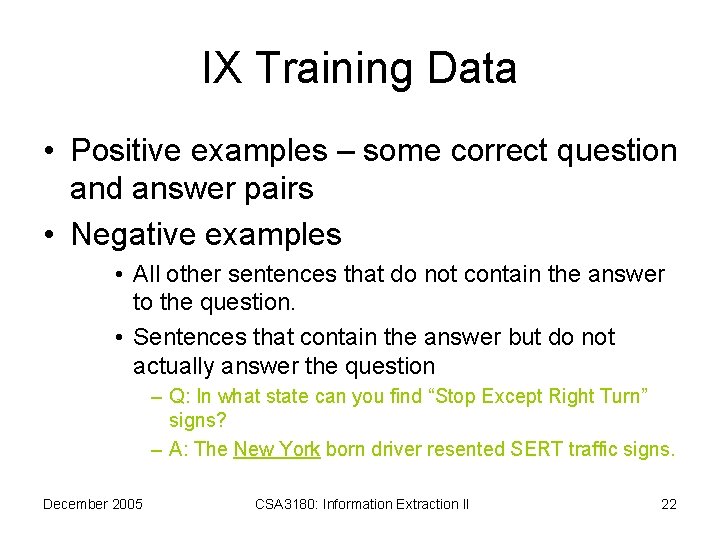 IX Training Data

• Positive examples – some correct question and answer pairs

• Negative examples

• All other sentences that do not contain the answer to the question.

• Sentences that contain the answer but do not actually answer the question

– Q: In what state can you find “Stop Except Right Turn” signs?

– A: The New York born driver resented SERT traffic signs.

December 2005

CSA3180: Information Extraction II

22